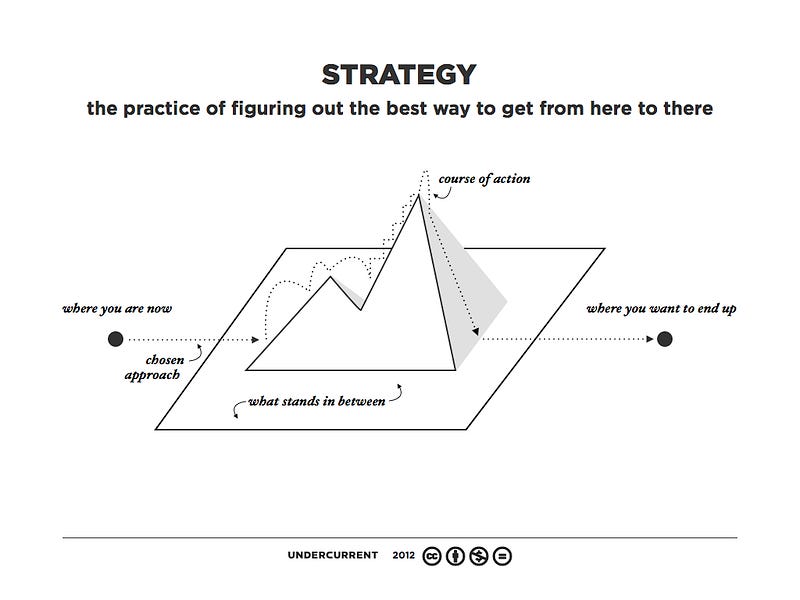 STRATEGY

the practice of figuring out the best way to get from here to there

course of action

where you are now

where you want to end up

chosen approach

what stands in between

UNDERCURRENT 2012